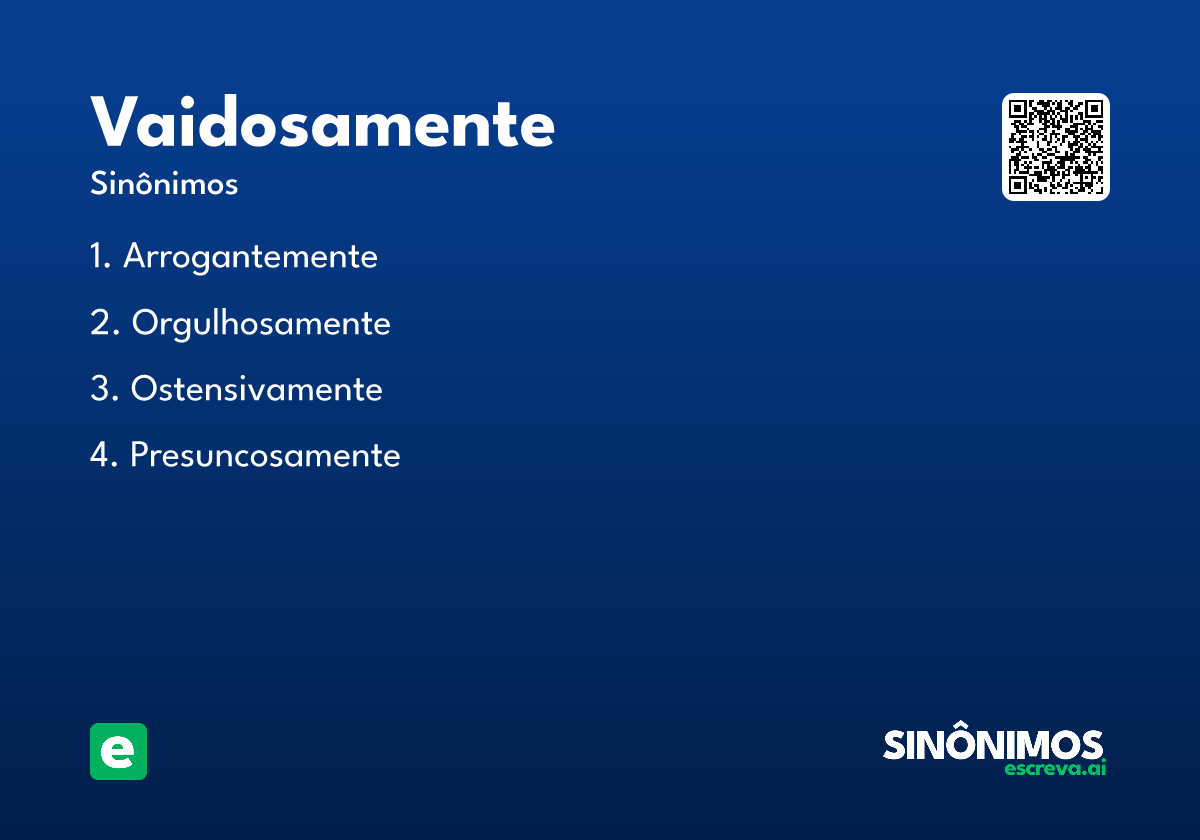 Vaidosamente

Sinônimos

1. Arrogantemente

2. Orgulhosamente

3. Ostensivamente

4. Presuncosamente

e

SINÔNIMOS
escreva.ai